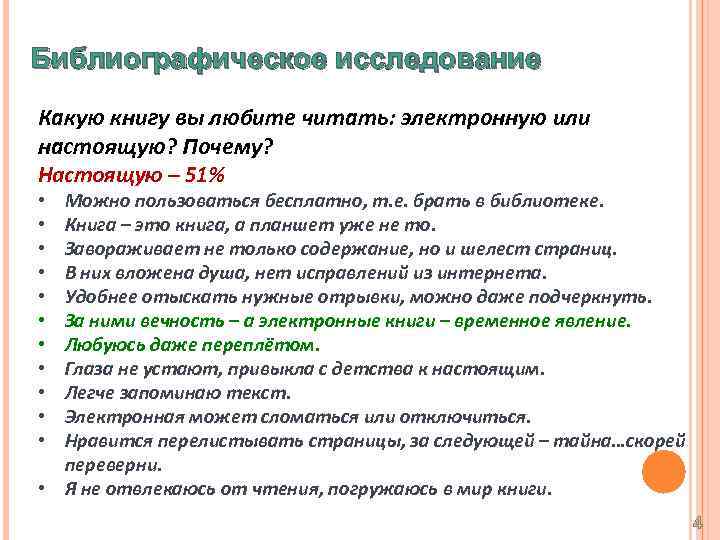 Библиографическое исследование

Какую книгу вы любите читать: электронную или настоящую? Почему?

Настоящую – 51%

• Можно пользоваться бесплатно, т.е. брать в библиотеке.
• Книга – это книга, а планшет уже не то.
• Завораживает не только содержание, но и шелест страниц.
• В них вложена душа, нет исправлений из интернета.
• Удобнее отыскать нужные отрывки, можно даже подчеркнуть.
• За ними вечность – а электронные книги – временное явление.
• Любуюсь даже переплётом.
• Глаза не устают, привыкла с детства к настоящим.
• Легче запоминаю текст.
• Электронная может сломаться или отключиться.
• Нравится перелистывать страницы, за следующей – тайна…скорей переверни.
• Я не отвлекаюсь от чтения, погружаюсь в мир книги.

4